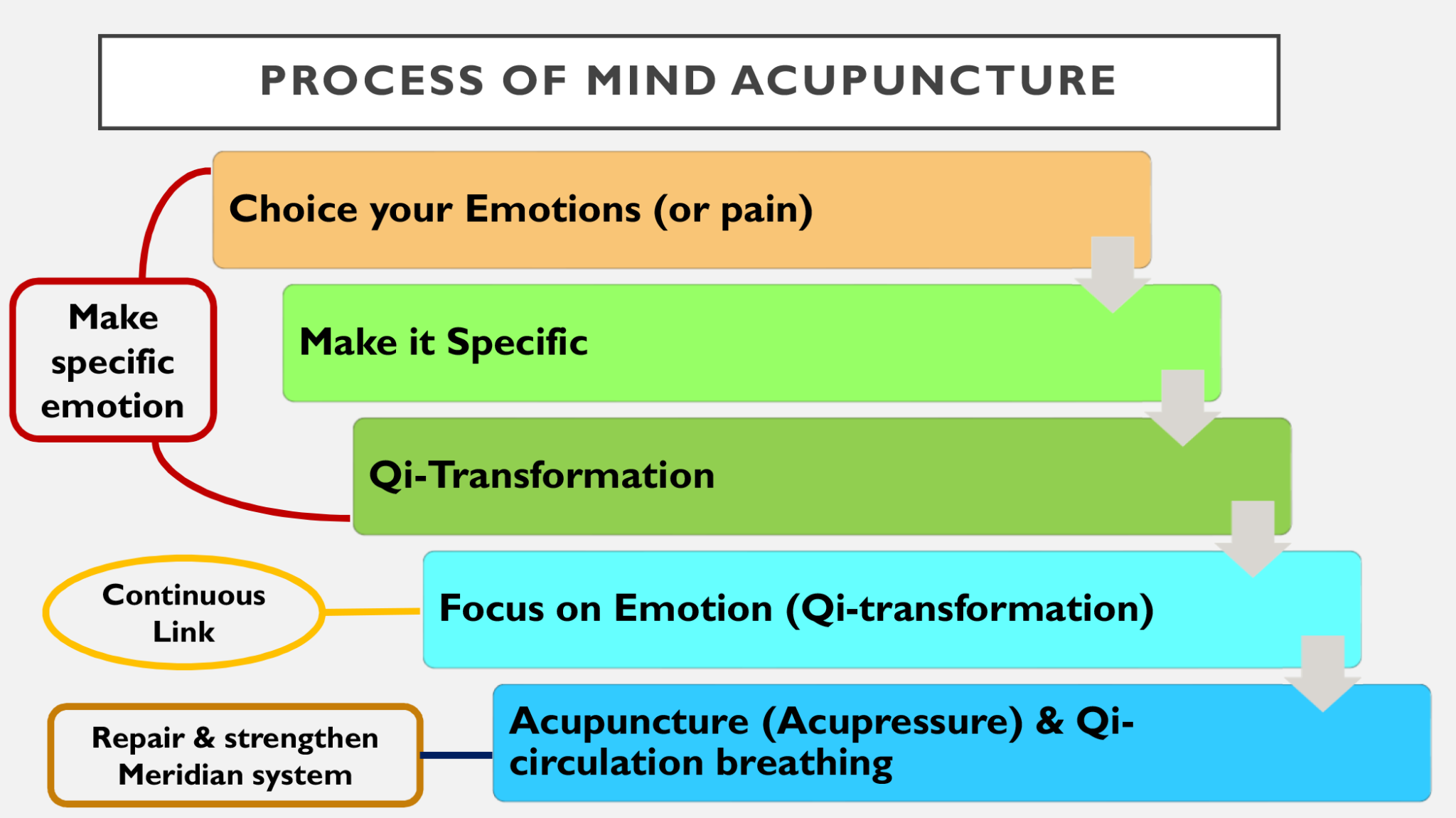 PROCESS OF MIND ACUPUNCTURE

Choice your Emotions (or pain)

Make it Specific

Qi-Transformation

Focus on Emotion (Qi-transformation)

Acupuncture (Acupressure) & Qi-circulation breathing

Make specific emotion

Continuous Link

Repair & strengthen Meridian system